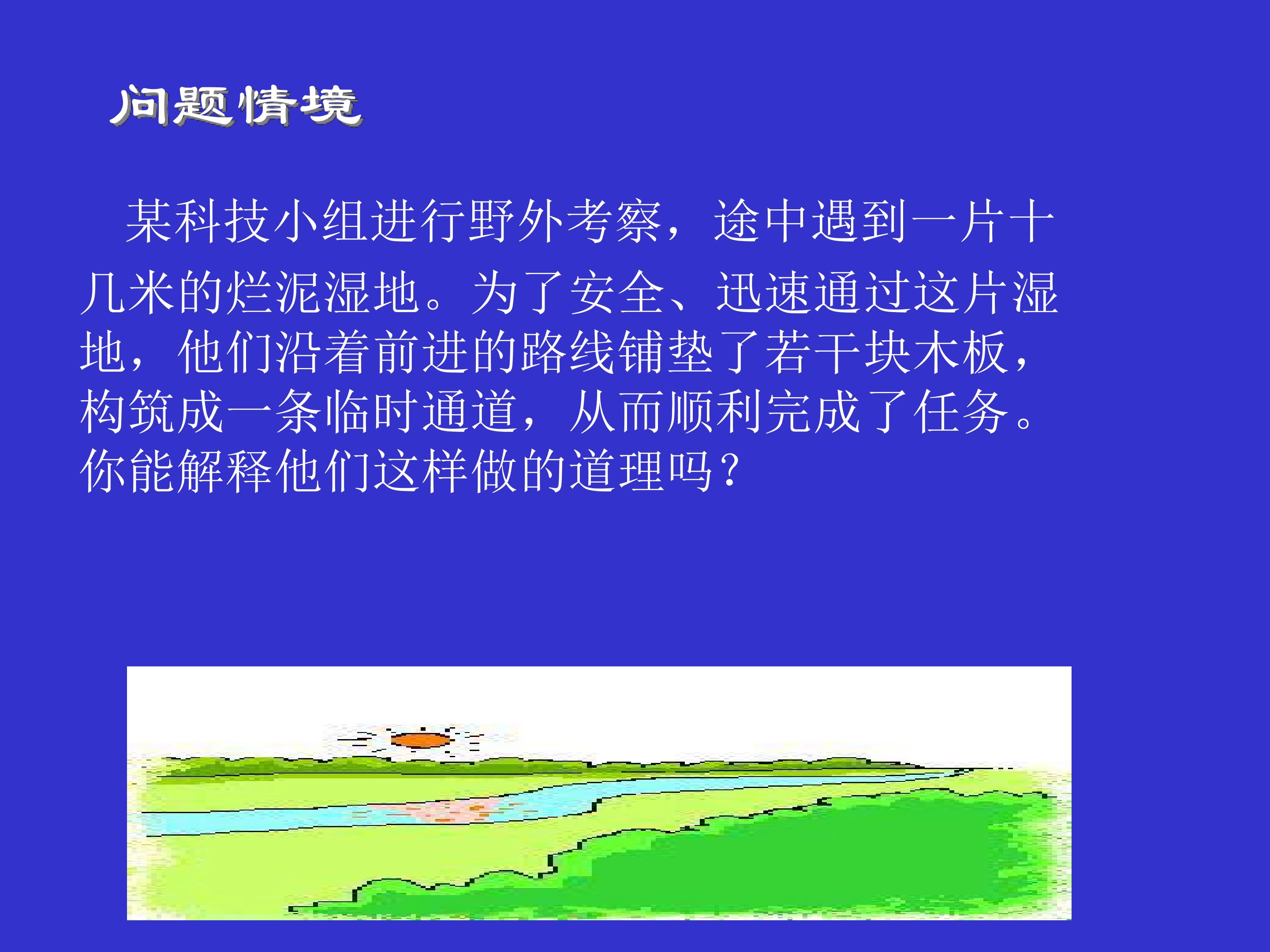 问题情境

某科技小组进行野外考察，途中遇到一片十几米的烂泥湿地。为了安全、迅速通过这片湿地，他们沿着前进的路线铺垫了若干块木板，构筑成一条临时通道，从而顺利完成了任务。你能解释他们这样做的道理吗？